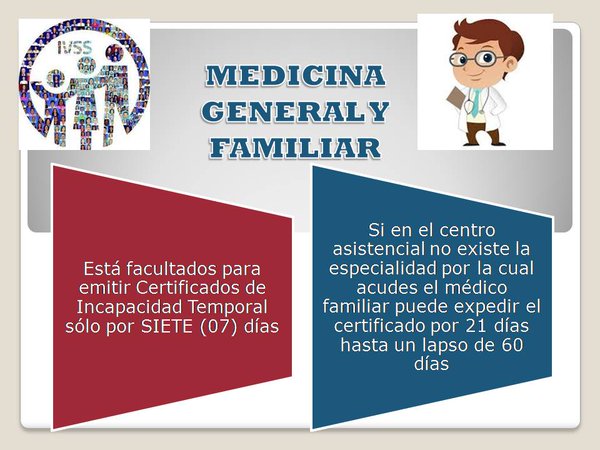 IVSS

MEDICINA GENERAL Y FAMILIAR

Está facultados para emitir Certificados de Incapacidad Temporal sólo por SIETE (07) días

Si en el centro asistencial no existe la especialidad por la cual acudes el médico familiar puede expedir el certificado por 21 días hasta un lapso de 60 días